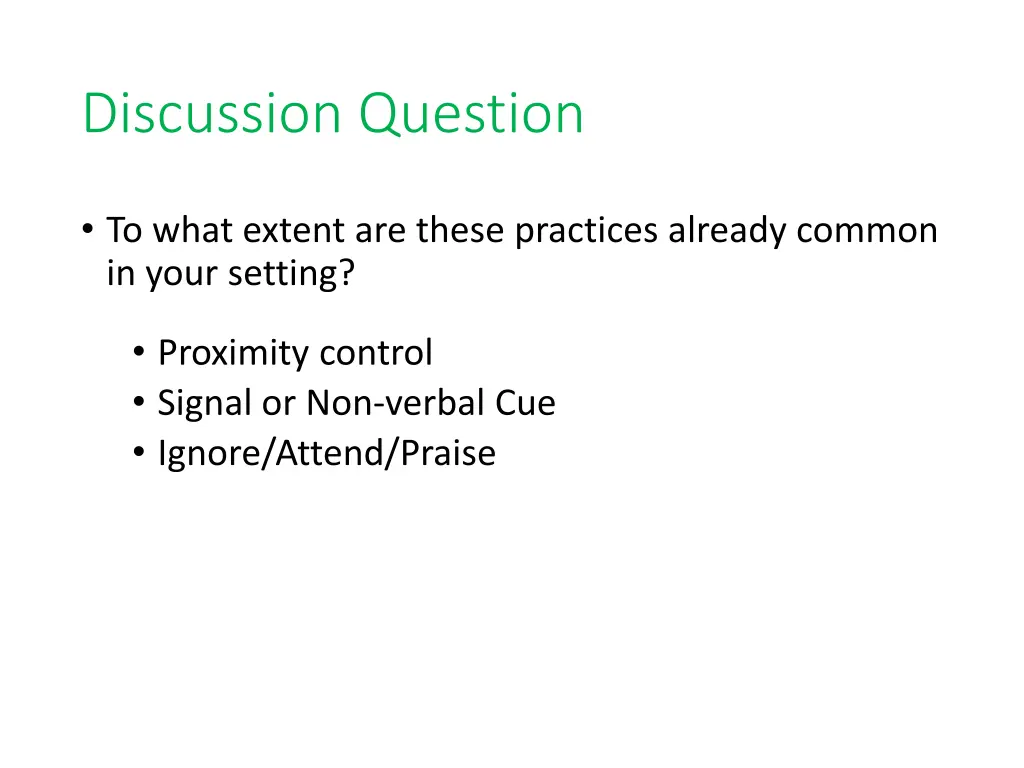 Discussion Question

• To what extent are these practices already common in your setting?

• Proximity control
• Signal or Non-verbal Cue
• Ignore/Attend/Praise